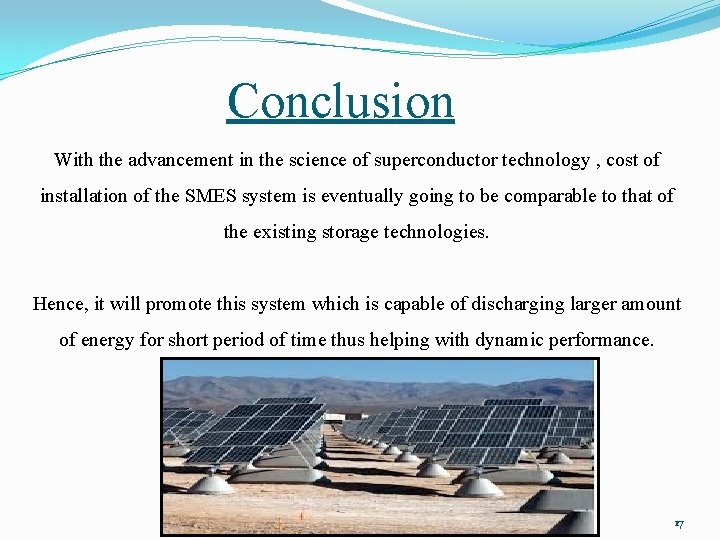 Conclusion

With the advancement in the science of superconductor technology , cost of installation of the SMES system is eventually going to be comparable to that of the existing storage technologies.

Hence, it will promote this system which is capable of discharging larger amount of energy for short period of time thus helping with dynamic performance.

17